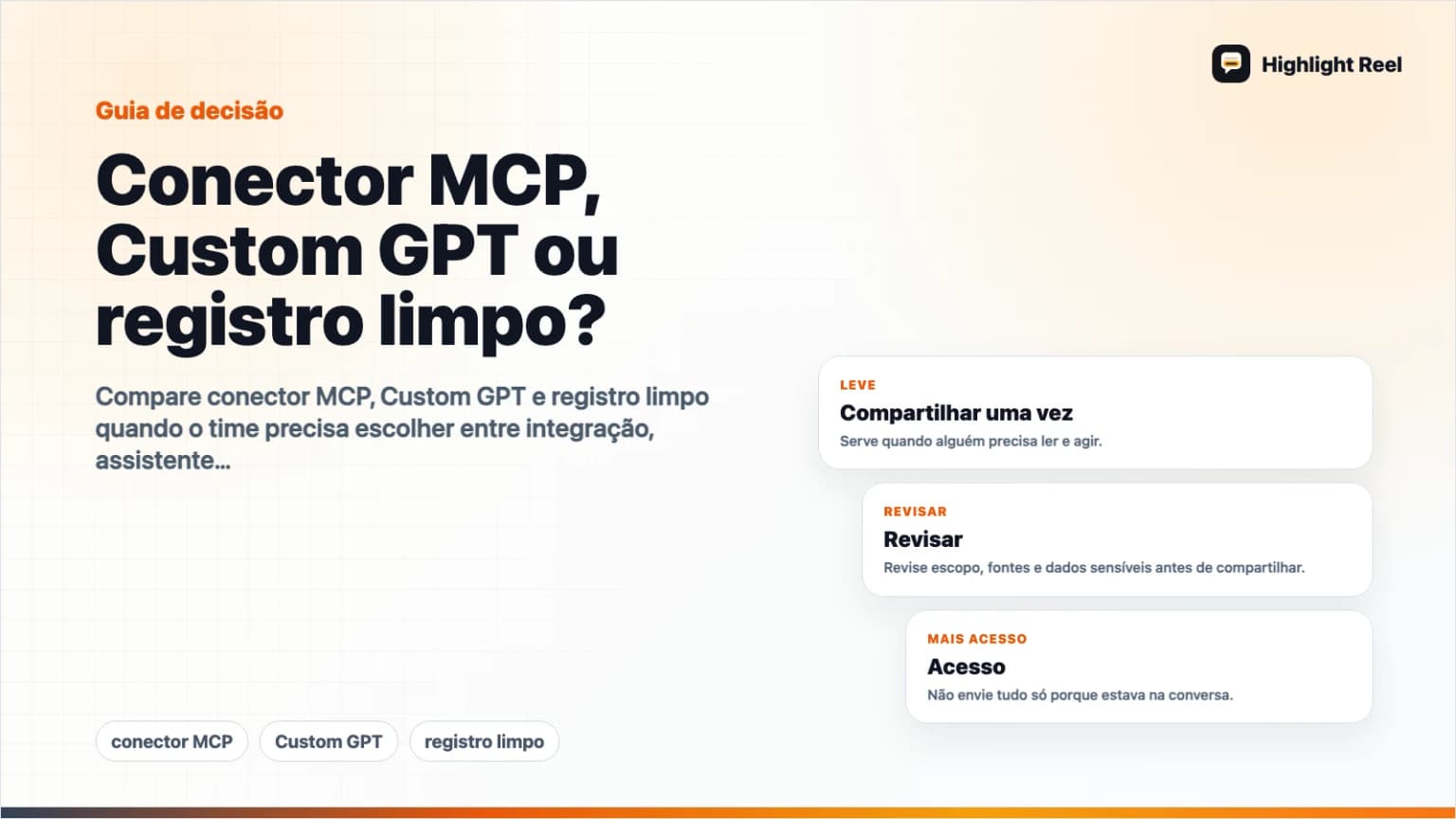 Highlight Reel

Guia de decisão

Conector MCP, Custom GPT ou registro limpo?

Compare conector MCP, Custom GPT e registro limpo quando o time precisa escolher entre integração, assistente...

LEVE
Compartilhar uma vez
Serve quando alguém precisa ler e agir.

REVISAR
Revisar
Revise escopo, fontes e dados sensíveis antes de compartilhar.

MAIS ACESSO
Acesso
Não envie tudo só porque estava na conversa.

conector MCP
Custom GPT
registro limpo